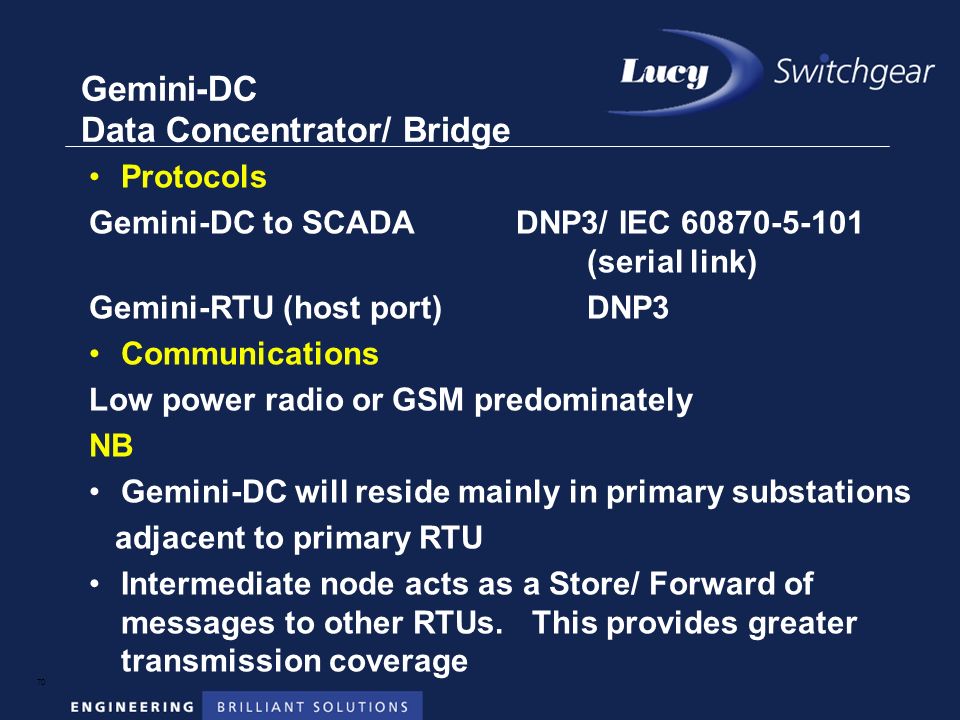 Lucy Switchgear

Gemini-DC
Data Concentrator/ Bridge

• Protocols

Gemini-DC to SCADA DNP3/ IEC 60870-5-101 (serial link)

Gemini-RTU (host port) DNP3

• Communications

Low power radio or GSM predominately

NB

• Gemini-DC will reside mainly in primary substations adjacent to primary RTU

• Intermediate node acts as a Store/ Forward of messages to other RTUs. This provides greater transmission coverage

70

ENGINEERING BRILLIANT SOLUTIONS